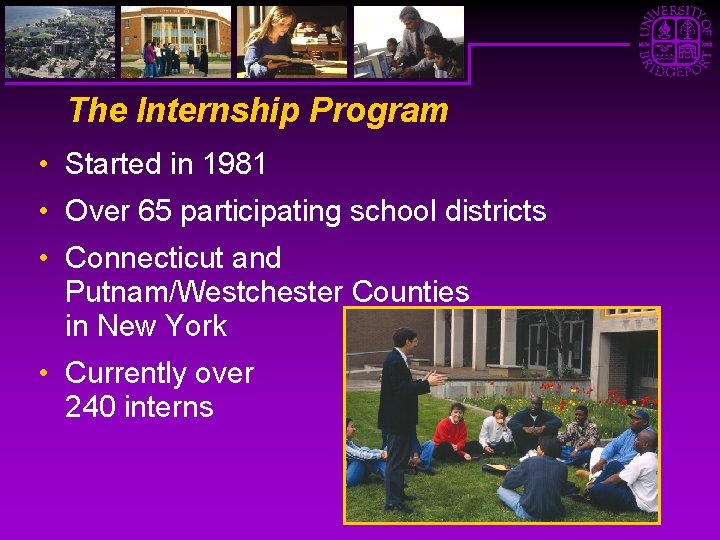 UNIVERSITY OF BRIDGEPORT

The Internship Program

• Started in 1981
• Over 65 participating school districts
• Connecticut and Putnam/Westchester Counties in New York
• Currently over 240 interns